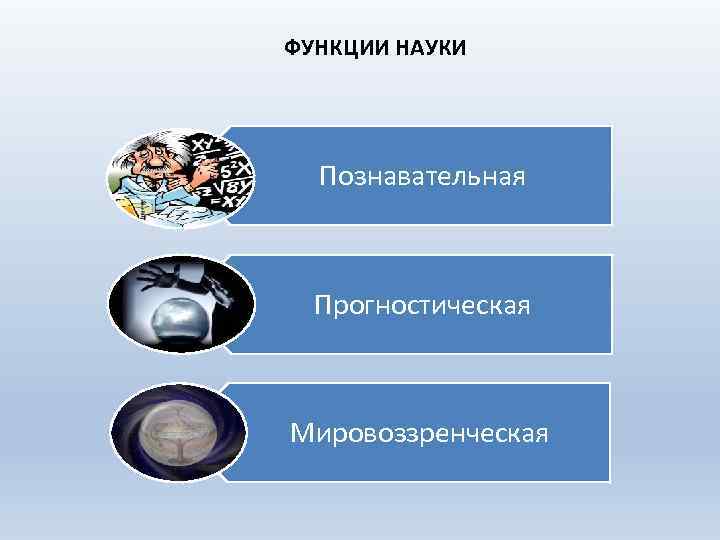 ФУНКЦИИ НАУКИ

Познавательная

Прогностическая

Мировоззренческая